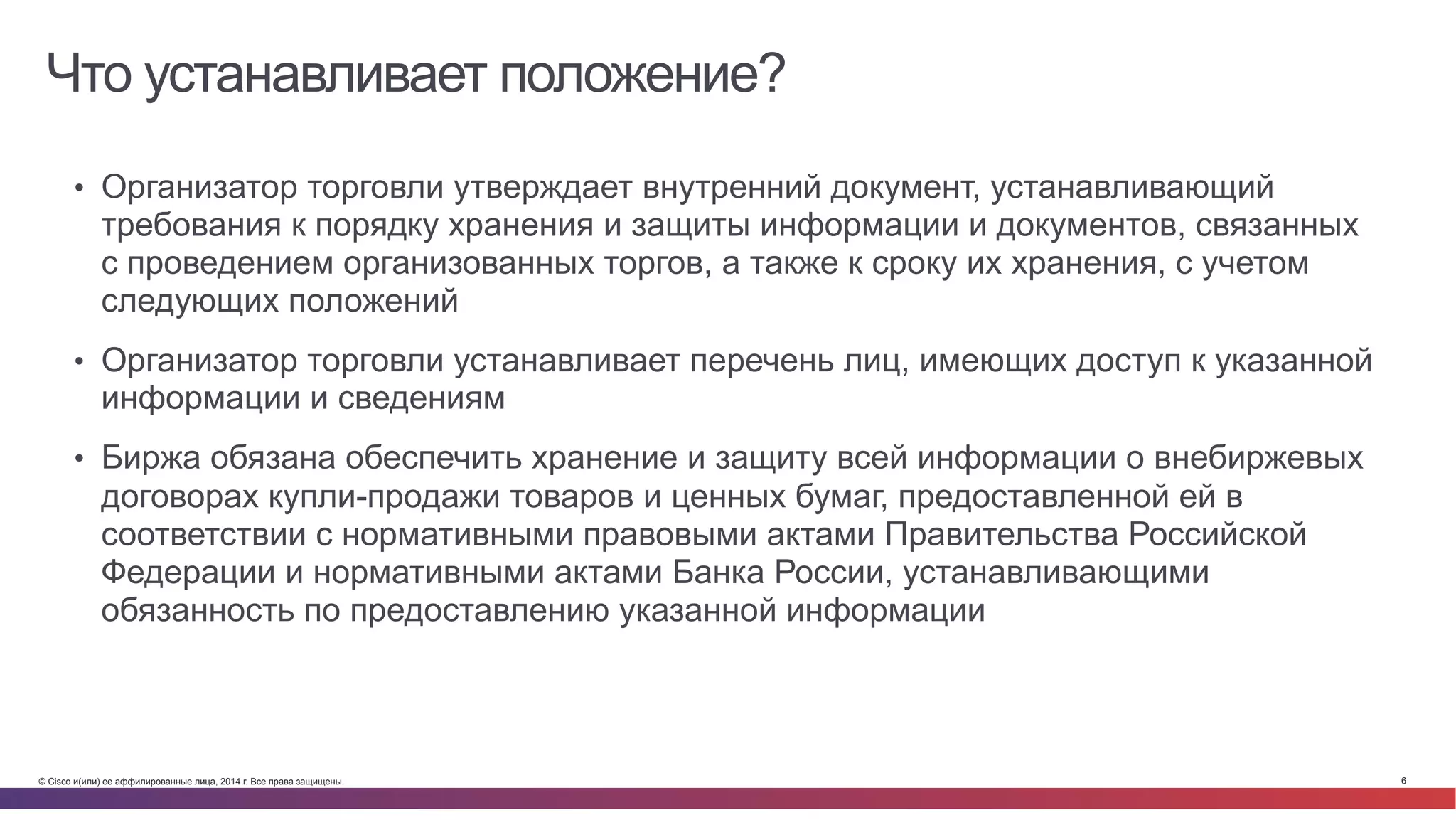 Что устанавливает положение?

• Организатор торговли утверждает внутренний документ, устанавливающий требования к порядку хранения и защиты информации и документов, связанных с проведением организованных торгов, а также к сроку их хранения, с учетом следующих положений

• Организатор торговли устанавливает перечень лиц, имеющих доступ к указанной информации и сведениям

• Биржа обязана обеспечить хранение и защиту всей информации о внебиржевых договорах купли-продажи товаров и ценных бумаг, предоставленной ей в соответствии с нормативными правовыми актами Правительства Российской Федерации и нормативными актами Банка России, устанавливающими обязанность по предоставлению указанной информации

© Cisco и(или) ее аффилированные лица, 2014 г. Все права защищены.

6